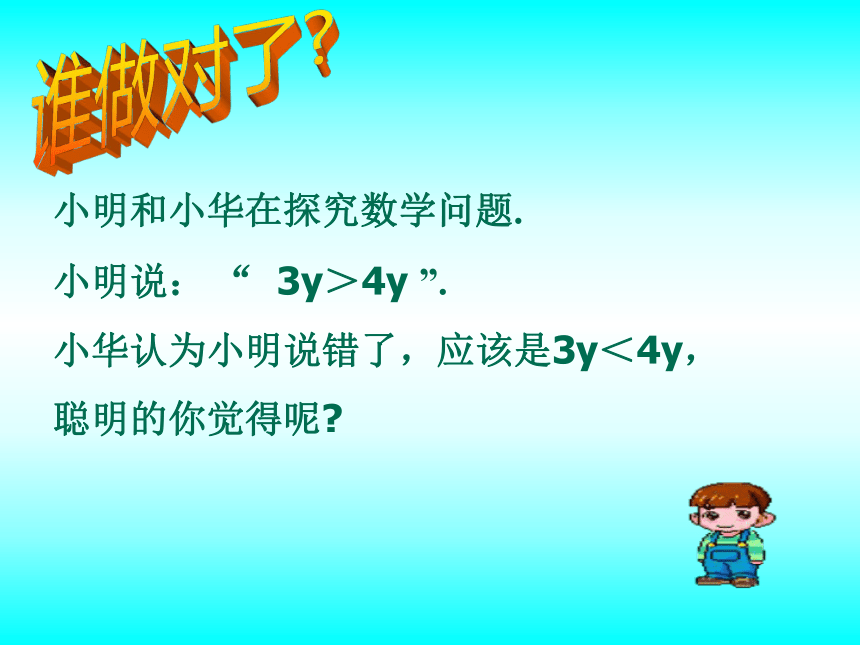 谁做对了?

小明和小华在探究数学问题.

小明说：“ $3y>4y$ ”.

小华认为小明说错了，应该是$3y<4y$，

聪明的你觉得呢?